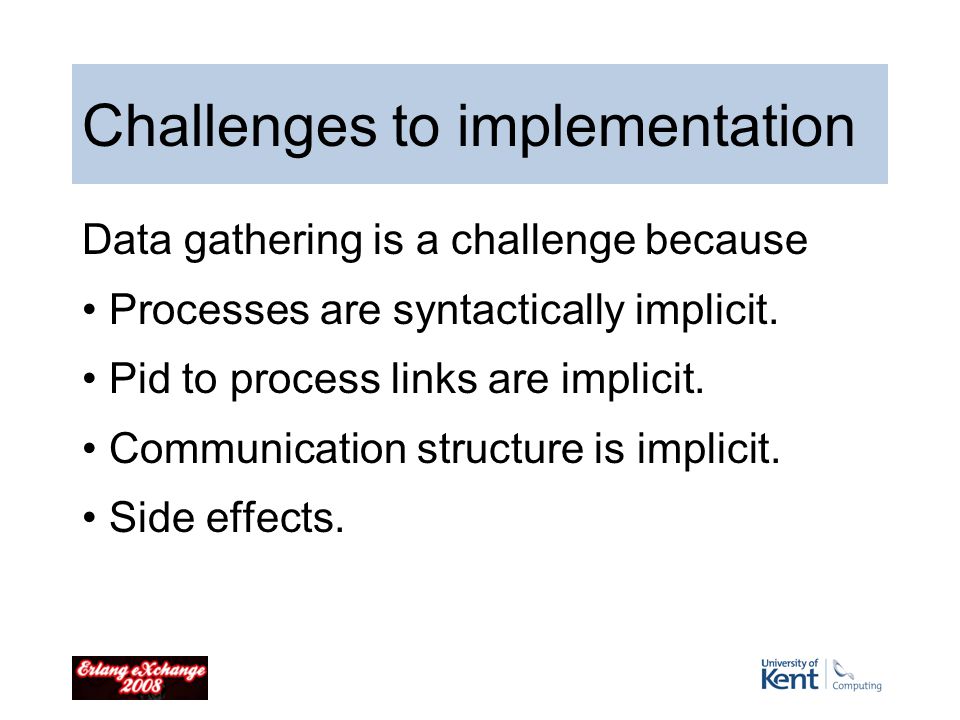 Challenges to implementation

Data gathering is a challenge because

• Processes are syntactically implicit.

• Pid to process links are implicit.

• Communication structure is implicit.

• Side effects.

Erlang eXchange 2008

University of Kent Computing